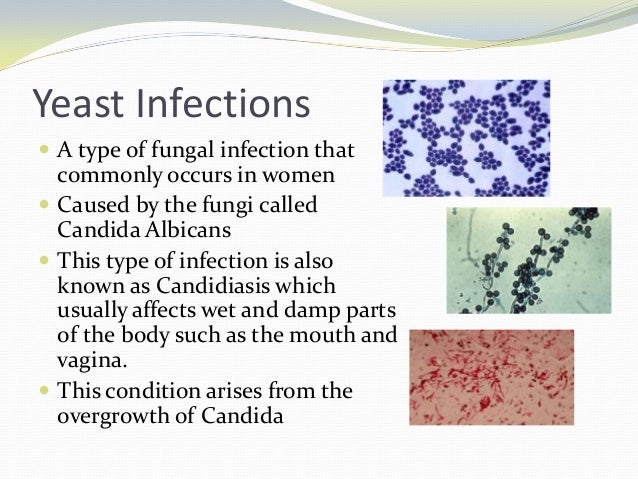 Yeast Infections

- A type of fungal infection that commonly occurs in women
- Caused by the fungi called Candida Albicans
- This type of infection is also known as Candidiasis which usually affects wet and damp parts of the body such as the mouth and vagina.
- This condition arises from the overgrowth of Candida